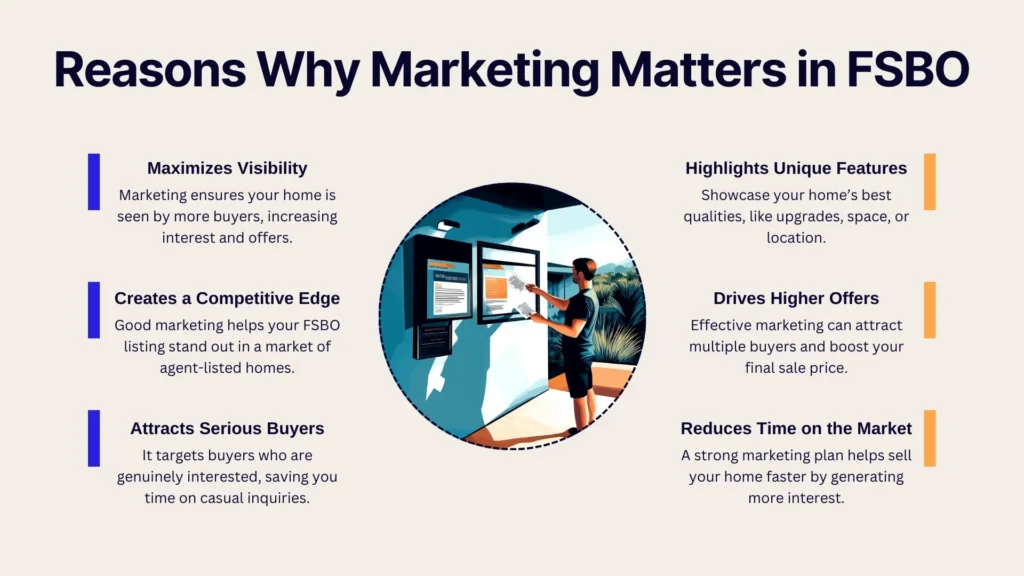 Reasons Why Marketing Matters in FSBO

Maximizes Visibility
Marketing ensures your home is seen by more buyers, increasing interest and offers.

Creates a Competitive Edge
Good marketing helps your FSBO listing stand out in a market of agent-listed homes.

Attracts Serious Buyers
It targets buyers who are genuinely interested, saving you time on casual inquiries.

Highlights Unique Features
Showcase your home's best qualities, like upgrades, space, or location.

Drives Higher Offers
Effective marketing can attract multiple buyers and boost your final sale price.

Reduces Time on the Market
A strong marketing plan helps sell your home faster by generating more interest.